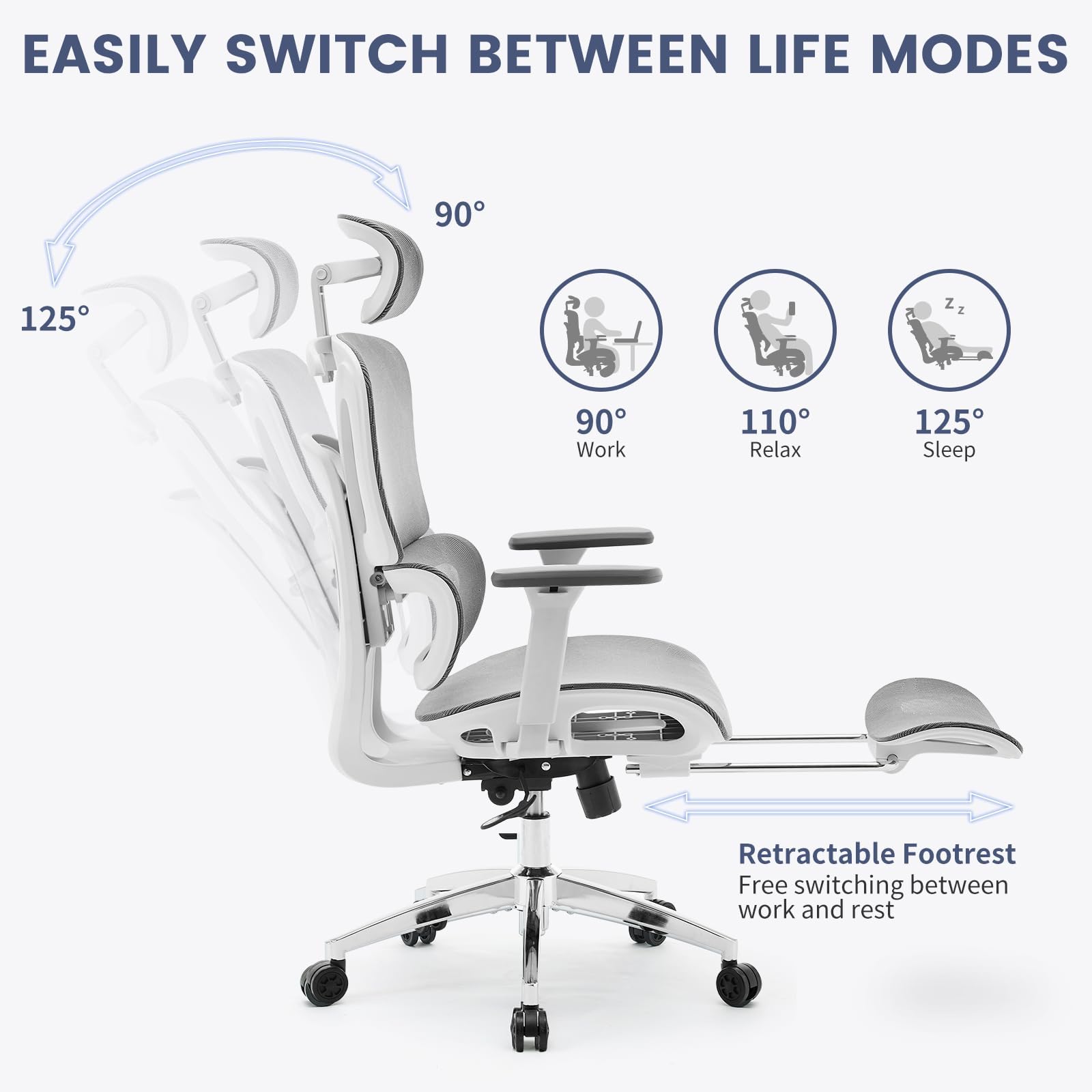 EASILY SWITCH BETWEEN LIFE MODES

90°

125°

90°
Work

110°
Relax

125°
Sleep

Retractable Footrest
Free switching between work and rest